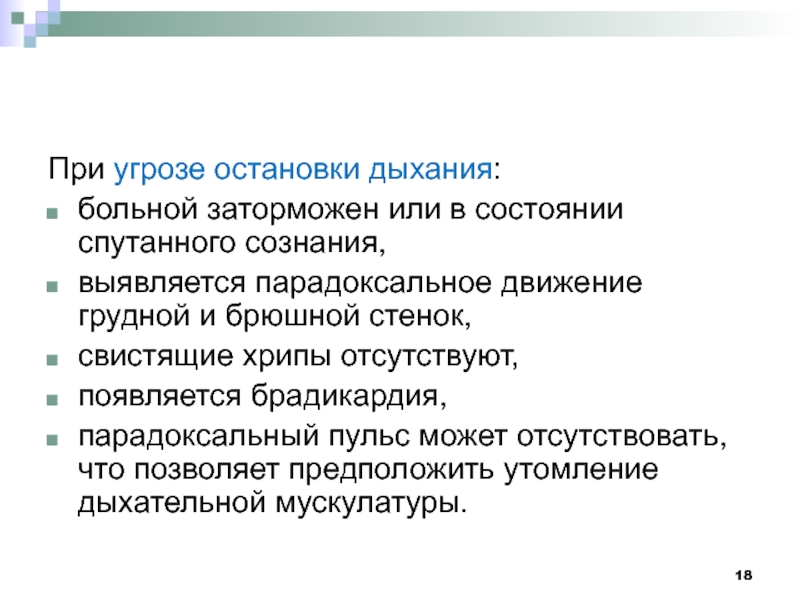 При угрозе остановки дыхания:

- больной заторможен или в состоянии спутанного сознания,
- выявляется парадоксальное движение грудной и брюшной стенок,
- свистящие хрипы отсутствуют,
- появляется брадикардия,
- парадоксальный пульс может отсутствовать, что позволяет предположить утомление дыхательной мускулатуры.

18